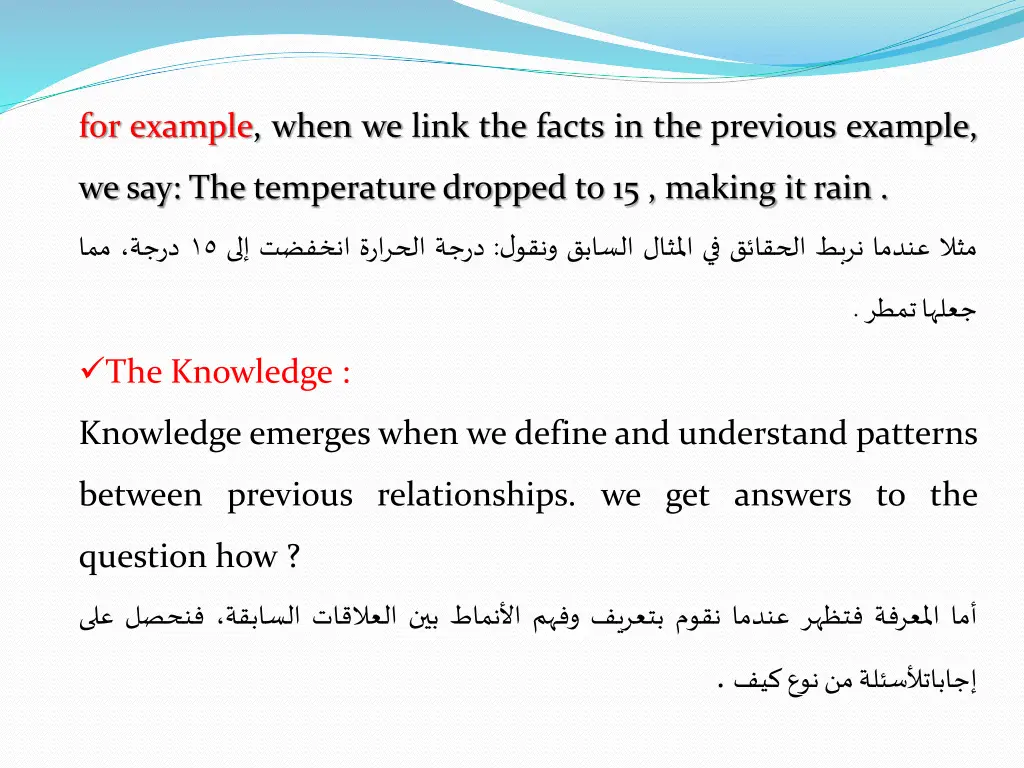 for example, when we link the facts in the previous example, we say: The temperature dropped to 15 , making it rain .

مثلا عندما نربط الحقائق في المثال السابق ونقول: درجة الحرارة انخفضت إلى ١٥ درجة، مما جعلها تمطر .

✓The Knowledge :

Knowledge emerges when we define and understand patterns between previous relationships. we get answers to the question how ?

أما المعرفة فتظهر عندما نقوم بتعريف وفهم الأنماط بين العلاقات السابقة، فنحصل على إجاباتلأسئلة من نوع كيف .